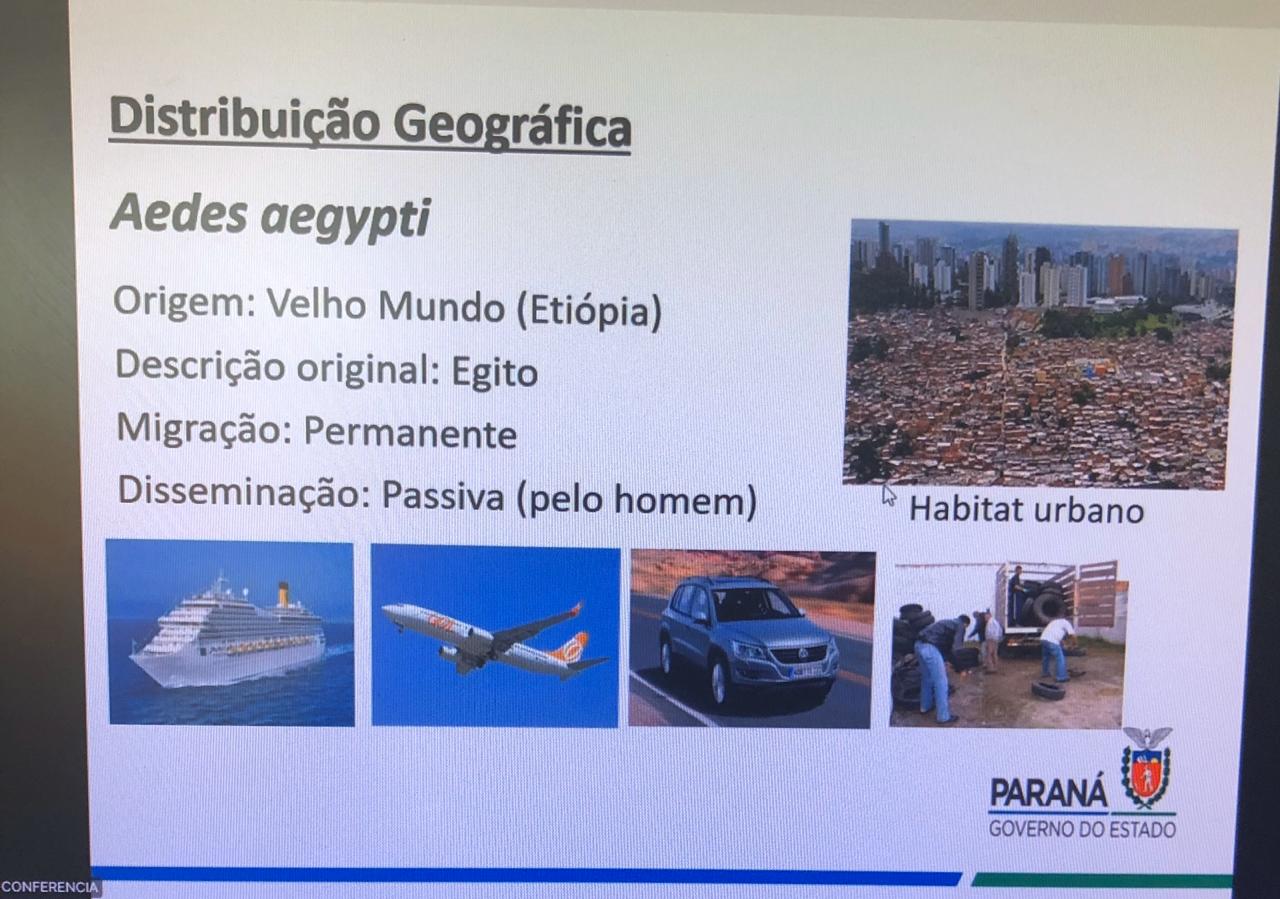 Distribuição Geográfica

Aedes aegypti

Origem: Velho Mundo (Etiópia)

Descrição original: Egito

Migração: Permanente

Disseminação: Passiva (pelo homem)

Habitat urbano

PARANÁ
GOVERNO DO ESTADO

CONFERENCIA